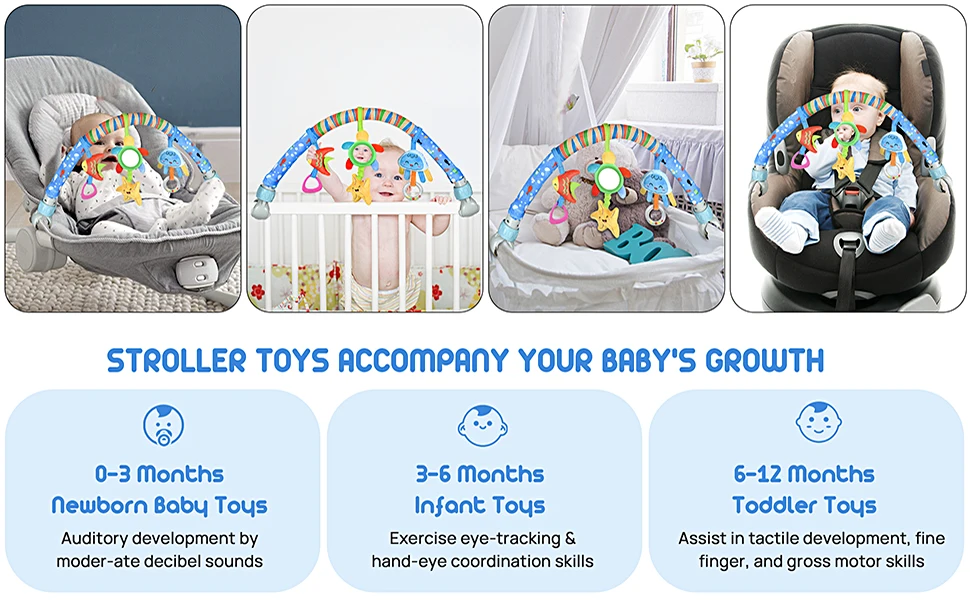 STROLLER TOYS ACCOMPANY YOUR BABY'S GROWTH

0-3 Months
Newborn Baby Toys
Auditory development by moder-ate decibel sounds

3-6 Months
Infant Toys
Exercise eye-tracking & hand-eye coordination skills

6-12 Months
Toddler Toys
Assist in tactile development, fine finger, and gross motor skills